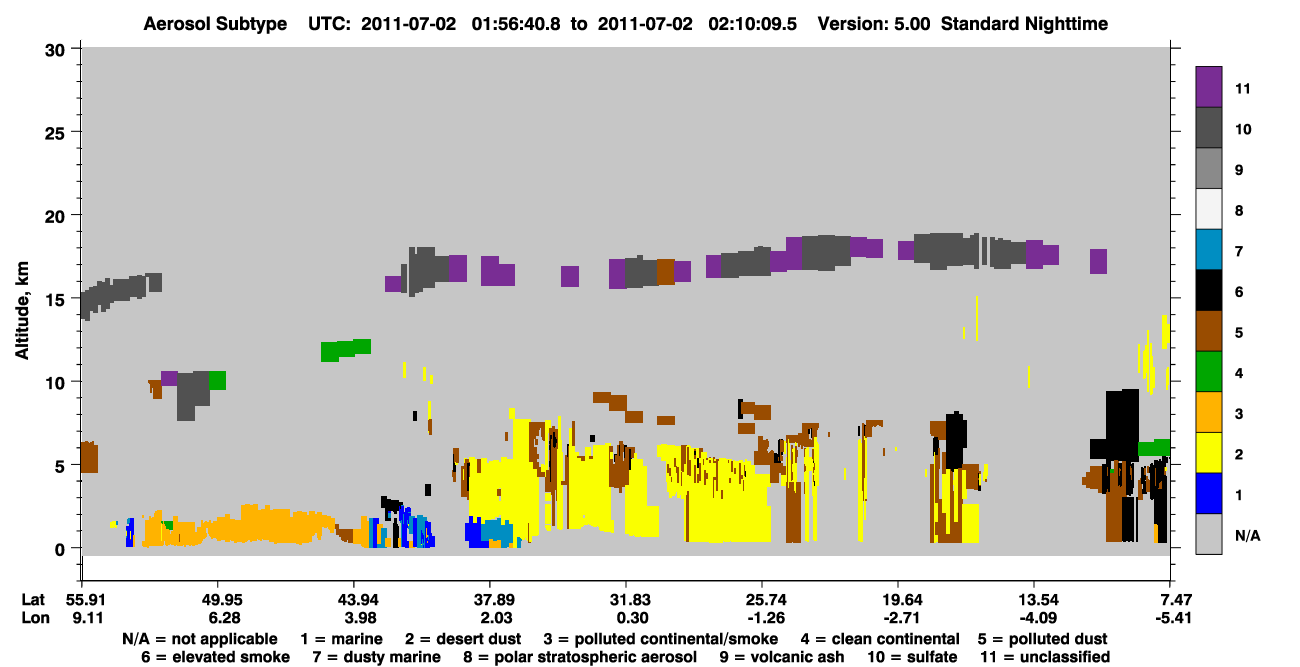 Aerosol Subtype UTC: 2011-07-02 01:56:40.8 to 2011-07-02 02:10:09.5 Version: 5.00 Standard Nighttime

Altitude, km

30
25
20
15
10
5
0

11
10
9
8
7
6
5
4
3
2
1
N/A

| Lat | 55.91 | 49.95 | 43.94 | 37.89 | 31.83 | 25.74 | 19.64 | 13.54 | 7.47 |
|---|---|---|---|---|---|---|---|---|---|
| Lon | 9.11 | 6.28 | 3.98 | 2.03 | 0.30 | -1.26 | -2.71 | -4.09 | -5.41 |

N/A = not applicable 1 = marine 2 = desert dust 3 = polluted continental/smoke 4 = clean continental 5 = polluted dust
6 = elevated smoke 7 = dusty marine 8 = polar stratospheric aerosol 9 = volcanic ash 10 = sulfate 11 = unclassified